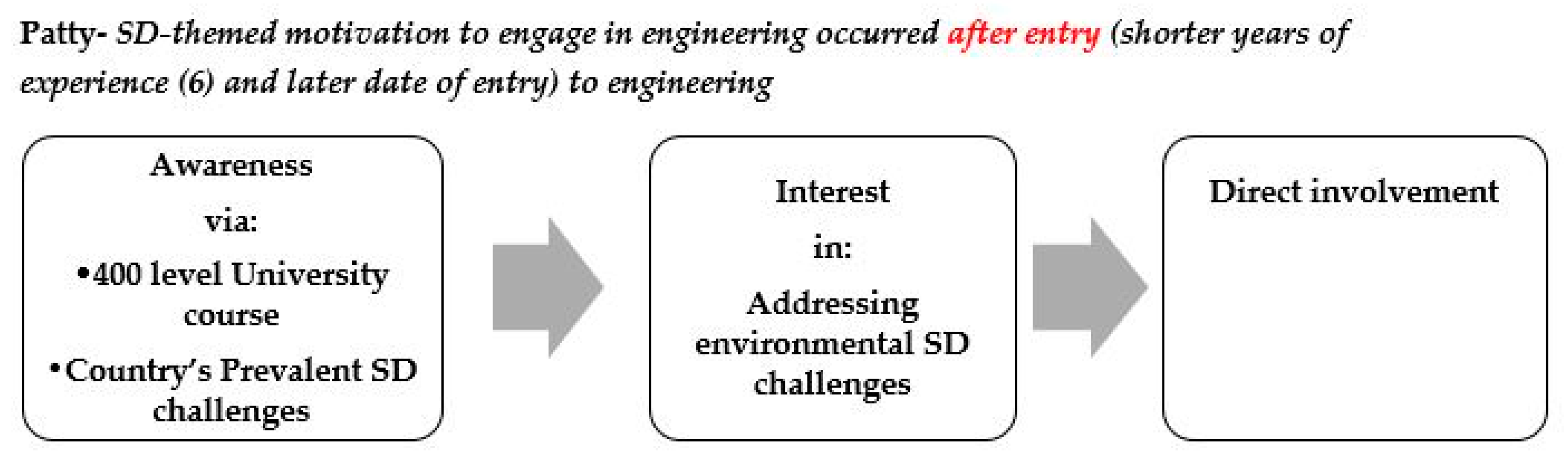 Patty- SD-themed motivation to engage in engineering occurred after entry (shorter years of experience (6) and later date of entry) to engineering

Awareness

via:

•400 level University course

•Country's Prevalent SD challenges

Interest

in:

Addressing environmental SD challenges

Direct involvement